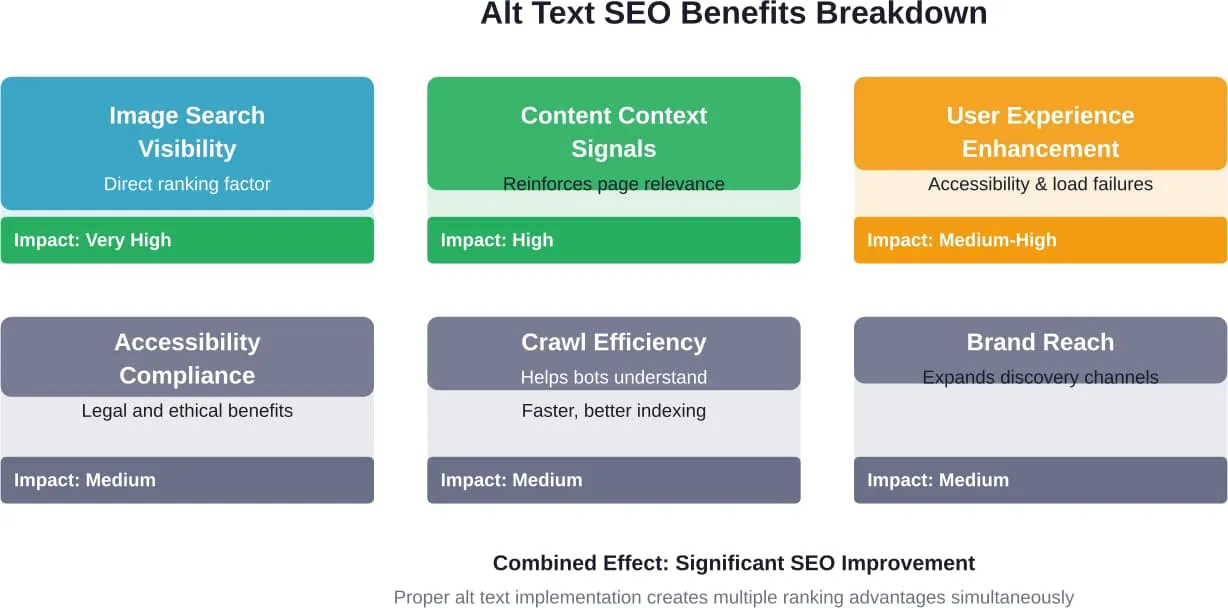 Alt Text SEO Benefits Breakdown

Image Search Visibility
Direct ranking factor
Impact: Very High

Content Context Signals
Reinforces page relevance
Impact: High

User Experience Enhancement
Accessibility & load failures
Impact: Medium-High

Accessibility Compliance
Legal and ethical benefits
Impact: Medium

Crawl Efficiency
Helps bots understand
Faster, better indexing
Impact: Medium

Brand Reach
Expands discovery channels
Impact: Medium

Combined Effect: Significant SEO Improvement
Proper alt text implementation creates multiple ranking advantages simultaneously